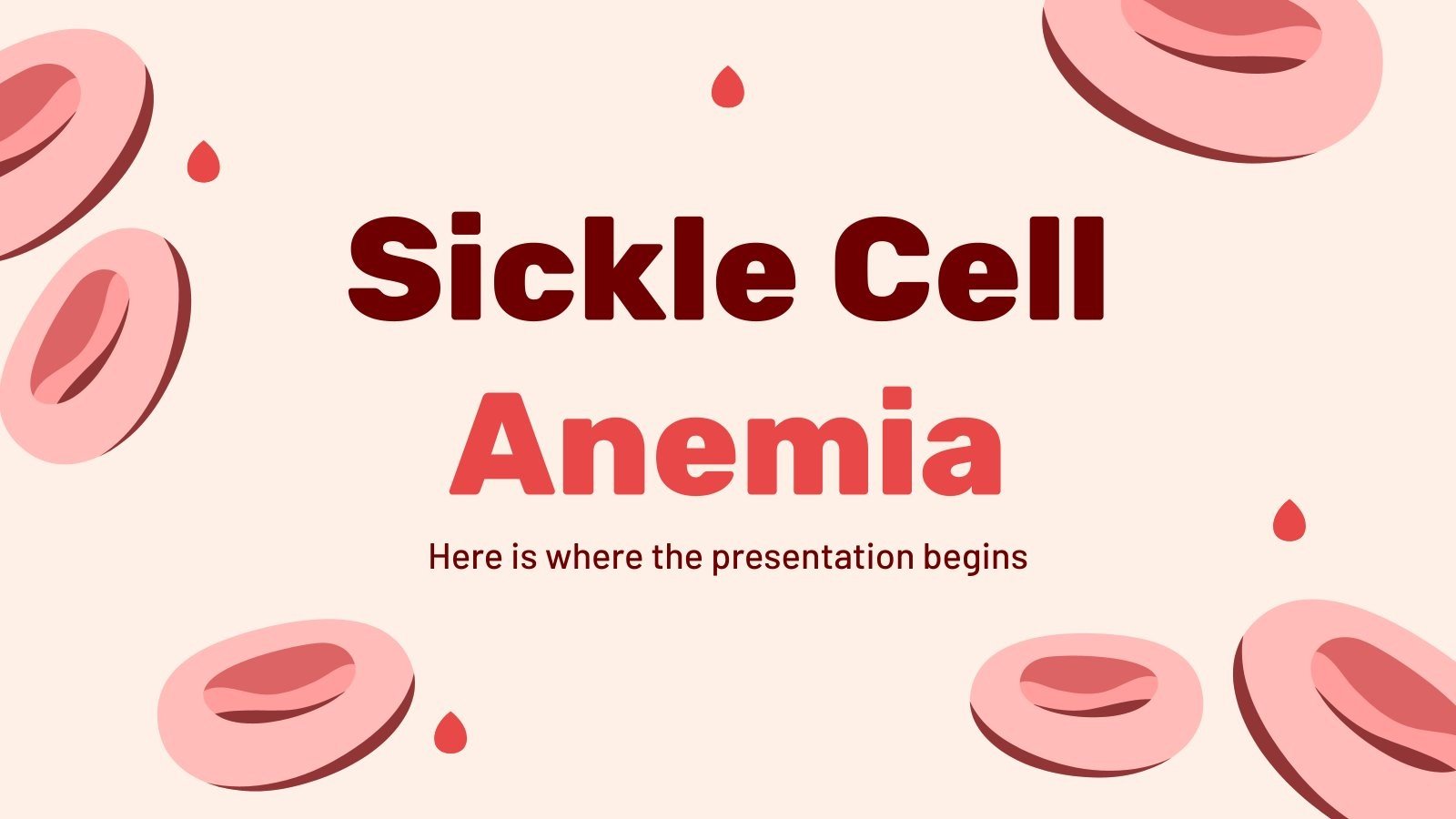 Sickle Cell
Anemia

Here is where the presentation begins